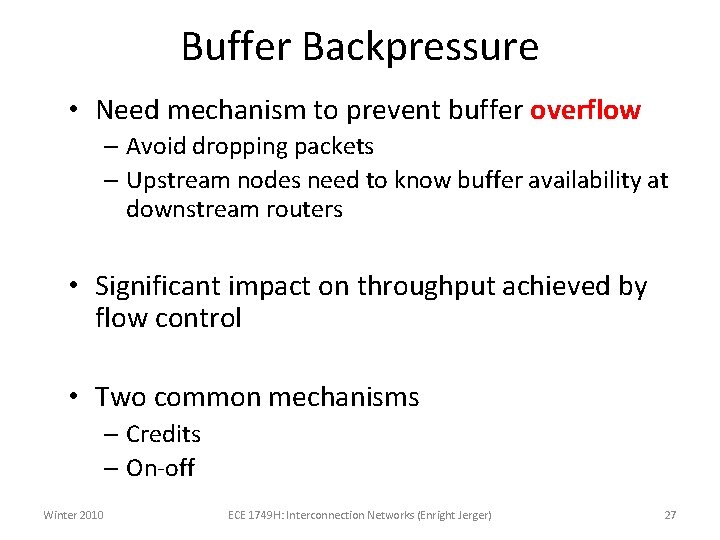 Buffer Backpressure

• Need mechanism to prevent buffer overflow
– Avoid dropping packets
– Upstream nodes need to know buffer availability at downstream routers

• Significant impact on throughput achieved by flow control

• Two common mechanisms
– Credits
– On-off

Winter 2010 ECE 1749H: Interconnection Networks (Enright Jerger) 27